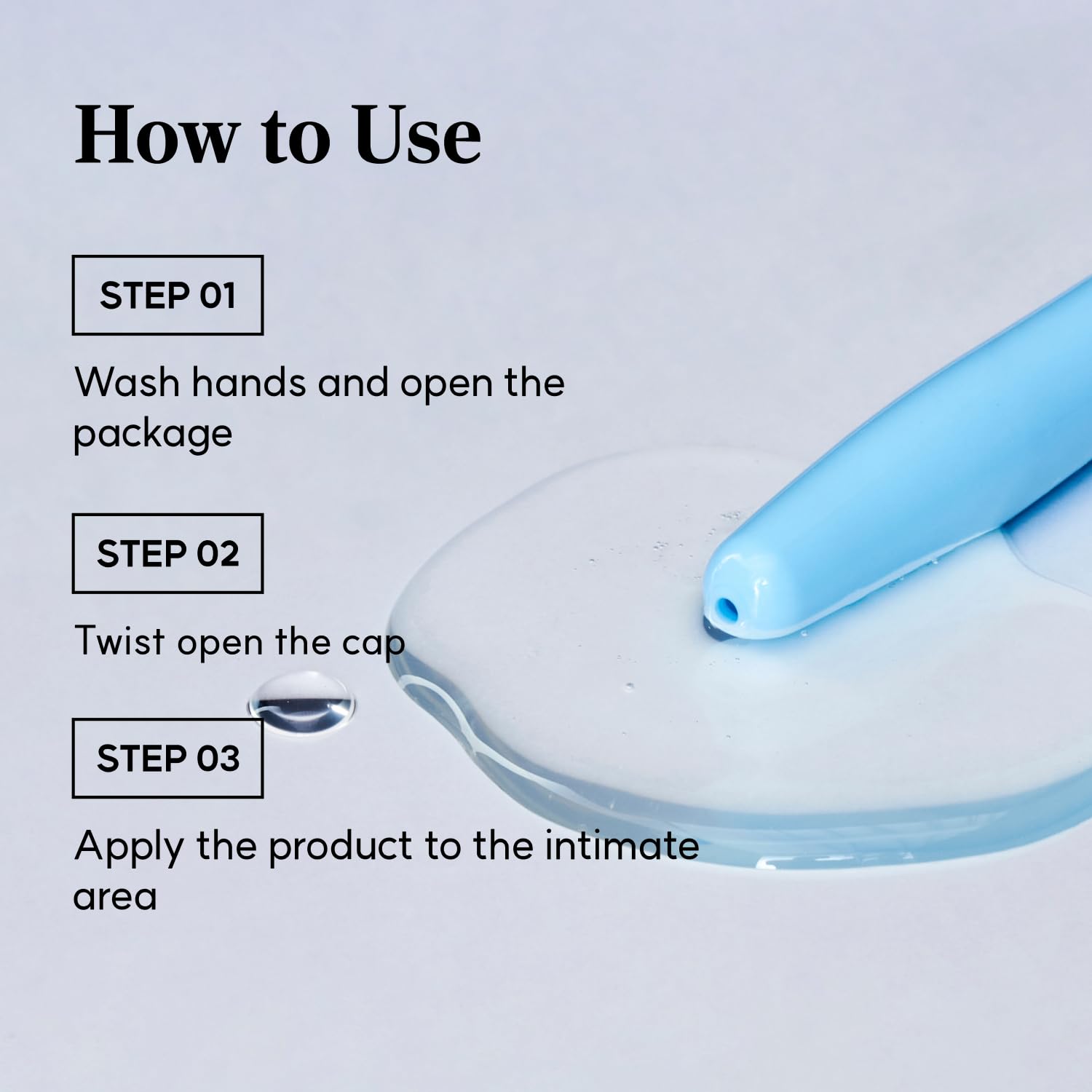 How to Use

STEP 01

Wash hands and open the package

STEP 02

Twist open the cap

STEP 03

Apply the product to the intimate area